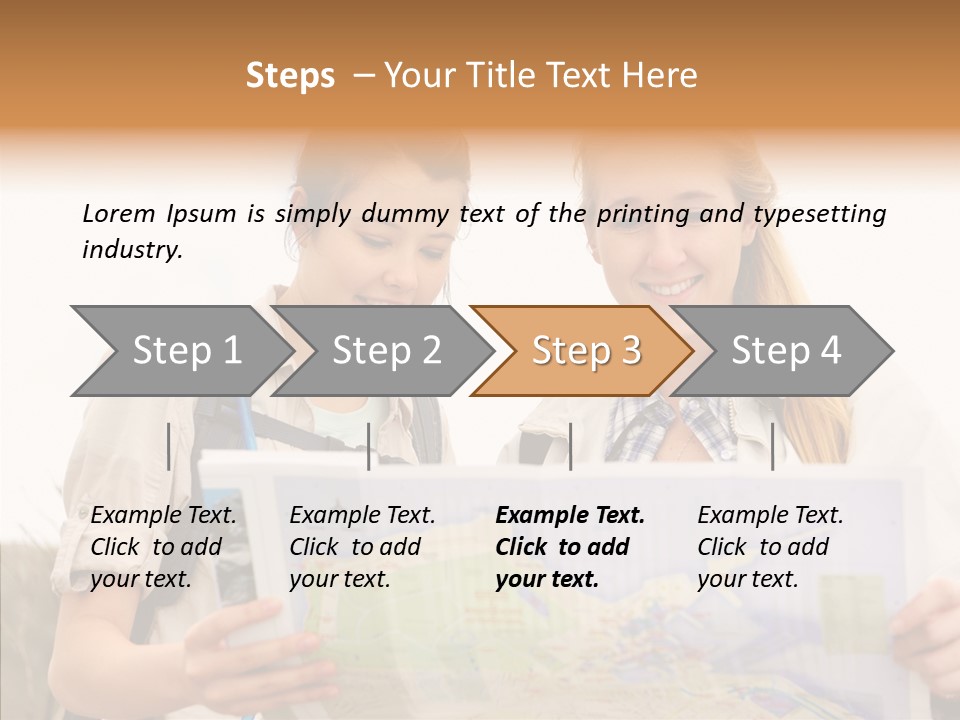 Steps – Your Title Text Here

Lorem Ipsum is simply dummy text of the printing and typesetting industry.

Step 1

Step 2

Step 3

Step 4

Example Text. Click to add your text.

Example Text. Click to add your text.

Example Text. Click to add your text.

Example Text. Click to add your text.